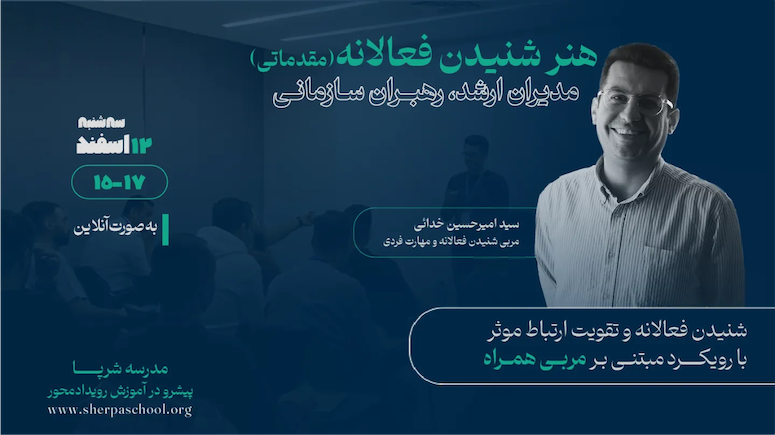 هنر شنیدن فعالانه (مقدماتی)
مدیران ارشد، رهبران سازمانی

سه شنبه
۱۲ اسفند
۱۵-۱۷
به صورت آنلاین

سید امیرحسین خدائی
مربی شنیدن فعالانه و مهارت فردی

شنیدن فعالانه و تقویت ارتباط موثر
با رویکرد مبتنی بر مربی همراه

مدرسه شرپا
پیشرو در آموزش رویدادمحور
www.sherpaschool.org